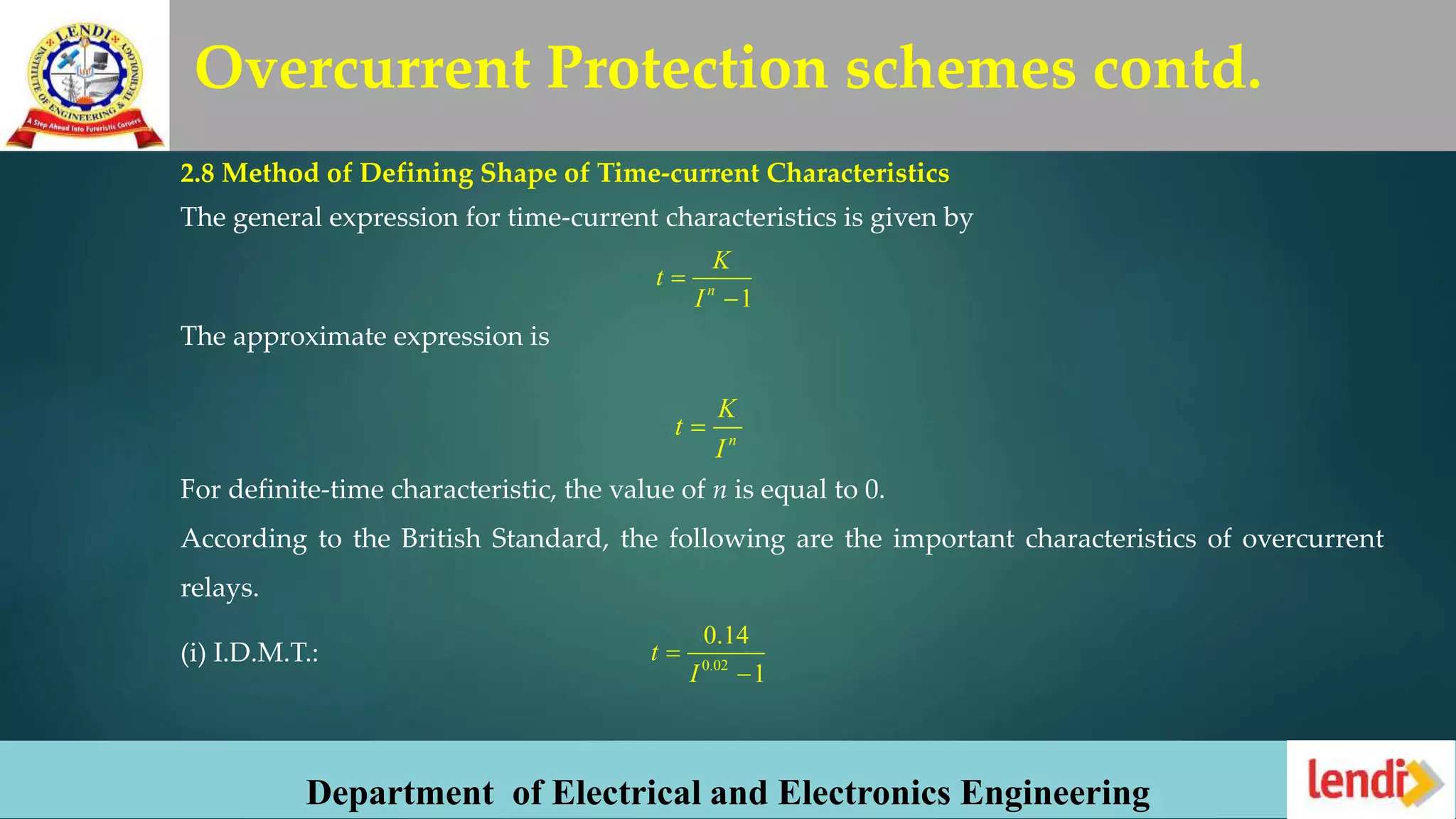 LENDI INSTITUTE OF ENGINEERING & TECHNOLOGY
A Step Ahead Into Futuristic Careers

Overcurrent Protection schemes contd.

2.8 Method of Defining Shape of Time-current Characteristics

The general expression for time-current characteristics is given by

$t = \frac{K}{I^n - 1}$

The approximate expression is

$t = \frac{K}{I^n}$

For definite-time characteristic, the value of $n$ is equal to 0.

According to the British Standard, the following are the important characteristics of overcurrent relays.

(i) I.D.M.T.: $t = \frac{0.14}{I^{0.02} - 1}$

Department of Electrical and Electronics Engineering

lendi